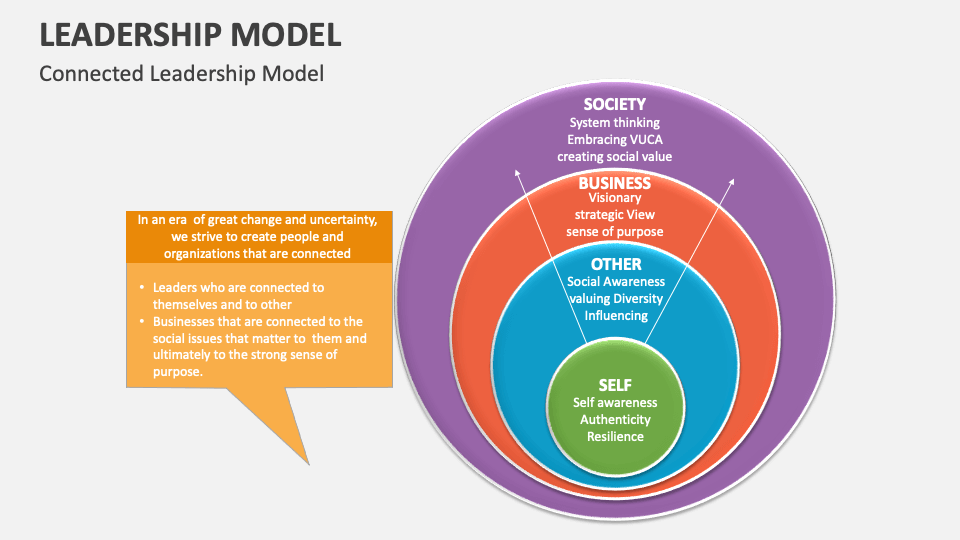 LEADERSHIP MODEL

Connected Leadership Model

In an era of great change and uncertainty, we strive to create people and organizations that are connected

• Leaders who are connected to themselves and to other
• Businesses that are connected to the social issues that matter to them and ultimately to the strong sense of purpose.

SOCIETY
System thinking
Embracing VUCA
creating social value

BUSINESS
Visionary
strategic View
sense of purpose

OTHER
Social Awareness
valuing Diversity
Influencing

SELF
Self awareness
Authenticity
Resilience